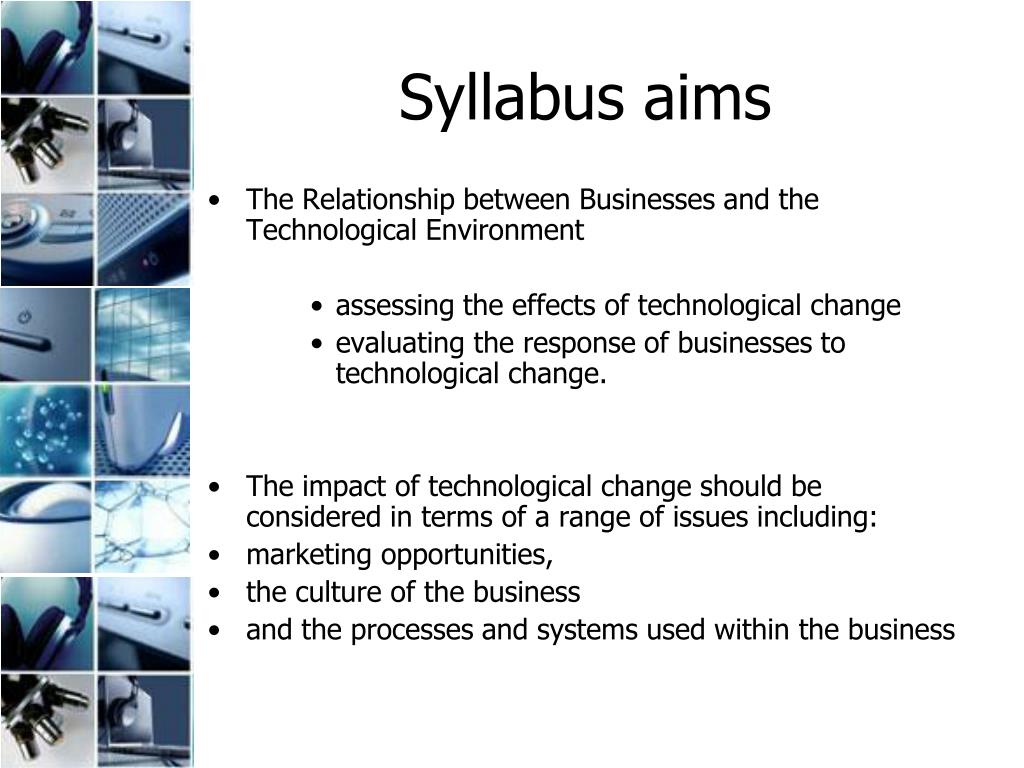 Syllabus aims

• The Relationship between Businesses and the Technological Environment

• assessing the effects of technological change
• evaluating the response of businesses to technological change.

• The impact of technological change should be considered in terms of a range of issues including:
• marketing opportunities,
• the culture of the business
• and the processes and systems used within the business